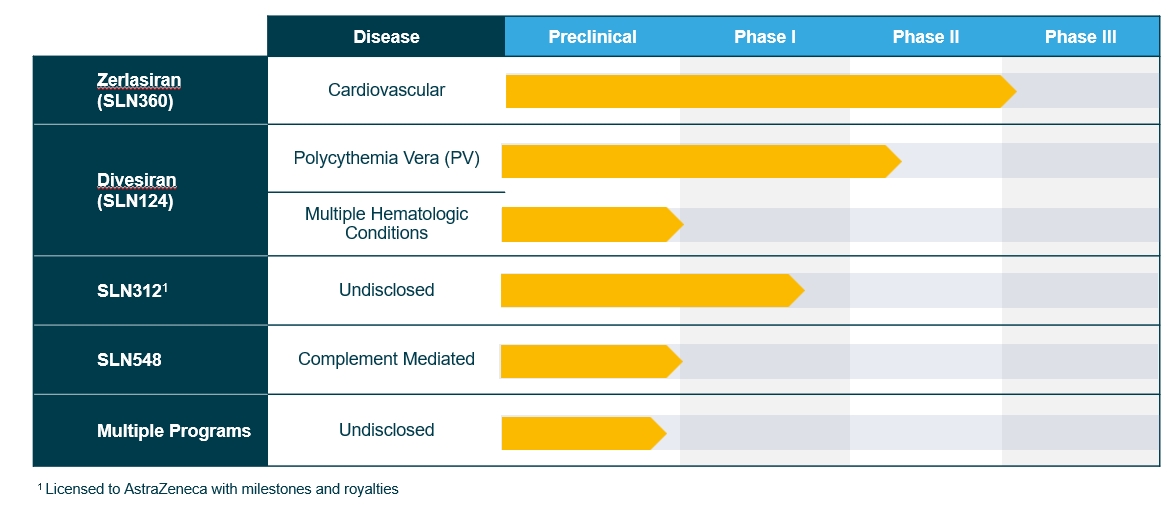 | | Disease | Preclinical | Phase I | Phase II | Phase III |
|---|---|---|---|---|---|
| Zerlasiran (SLN360) | Cardiovascular | | | | |
| Divesiran (SLN124) | Polycythemia Vera (PV) | | | | |
| | Multiple Hematologic Conditions | | | | |
| SLN312$^1$ | Undisclosed | | | | |
| SLN548 | Complement Mediated | | | | |
| Multiple Programs | Undisclosed | | | | |

$^1$ Licensed to AstraZeneca with milestones and royalties